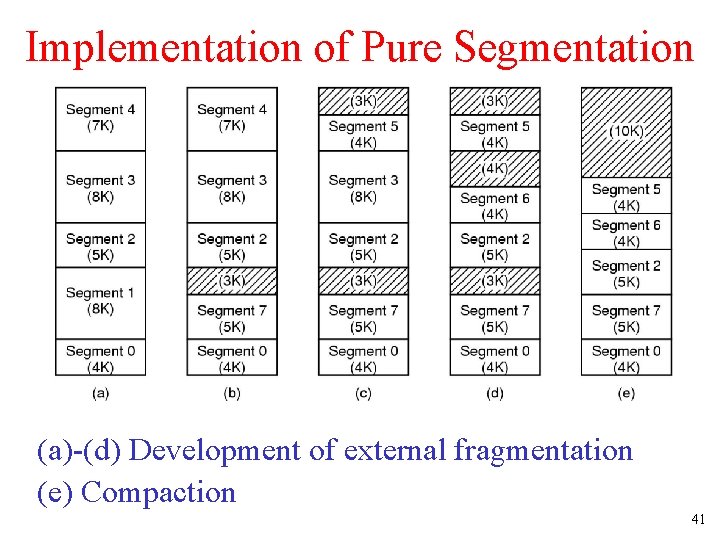 Implementation of Pure Segmentation

Segment 4 (7K)
Segment 3 (8K)
Segment 2 (5K)
Segment 1 (8K)
Segment 0 (4K)
(a)

Segment 4 (7K)
Segment 3 (8K)
Segment 2 (5K)
(3K)
Segment 7 (5K)
Segment 0 (4K)
(b)

(3K)
Segment 5 (4K)
Segment 3 (8K)
Segment 2 (5K)
(3K)
Segment 7 (5K)
Segment 0 (4K)
(c)

(3K)
Segment 5 (4K)
(4K)
Segment 6 (4K)
Segment 2 (5K)
(3K)
Segment 7 (5K)
Segment 0 (4K)
(d)

(10K)
Segment 5 (4K)
Segment 6 (4K)
Segment 2 (5K)
Segment 7 (5K)
Segment 0 (4K)
(e)

(a)-(d) Development of external fragmentation
(e) Compaction

41